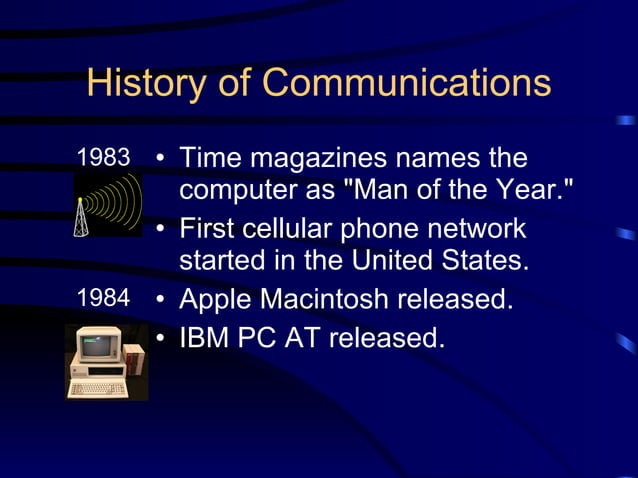 History of Communications

1983

• Time magazines names the computer as "Man of the Year."

• First cellular phone network started in the United States.

1984

• Apple Macintosh released.

• IBM PC AT released.